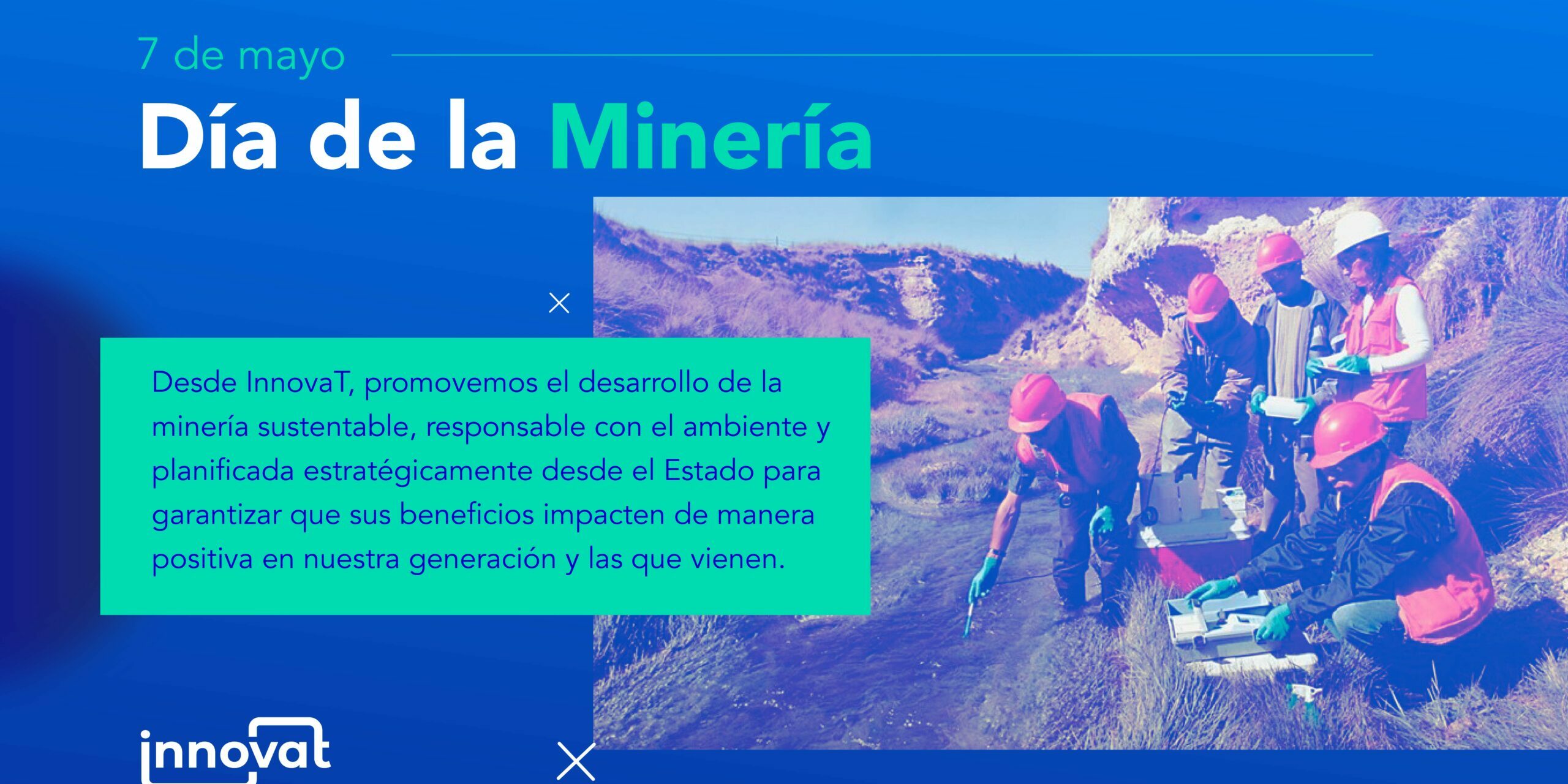 7 de mayo

Día de la Minería

Desde InnovaT, promovemos el desarrollo de la minería sustentable, responsable con el ambiente y planificada estratégicamente desde el Estado para garantizar que sus beneficios impacten de manera positiva en nuestra generación y las que vienen.

innovat